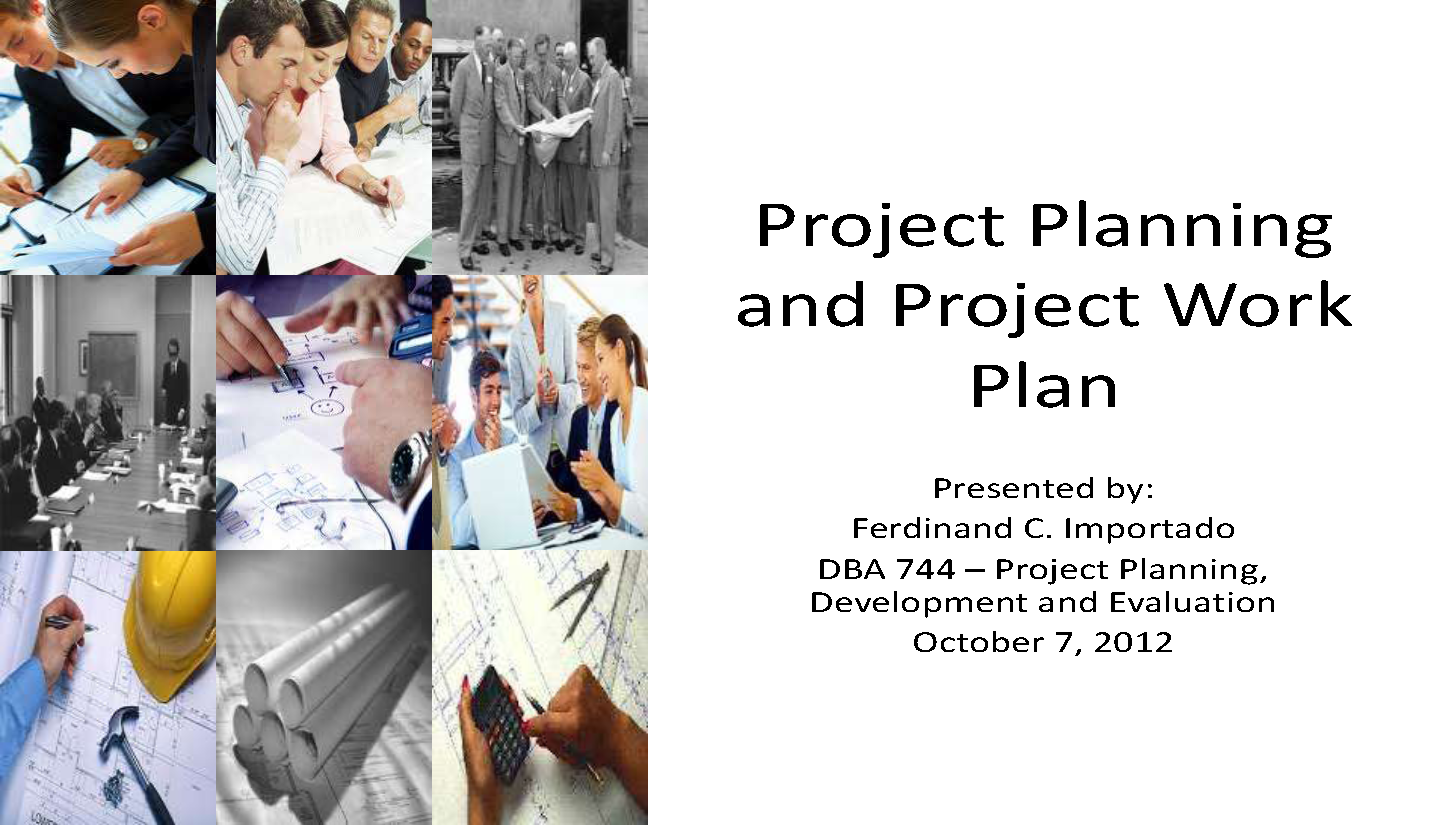 Project Planning and Project Work Plan

Presented by:
Ferdinand C. Importado
DBA 744 – Project Planning, Development and Evaluation
October 7, 2012